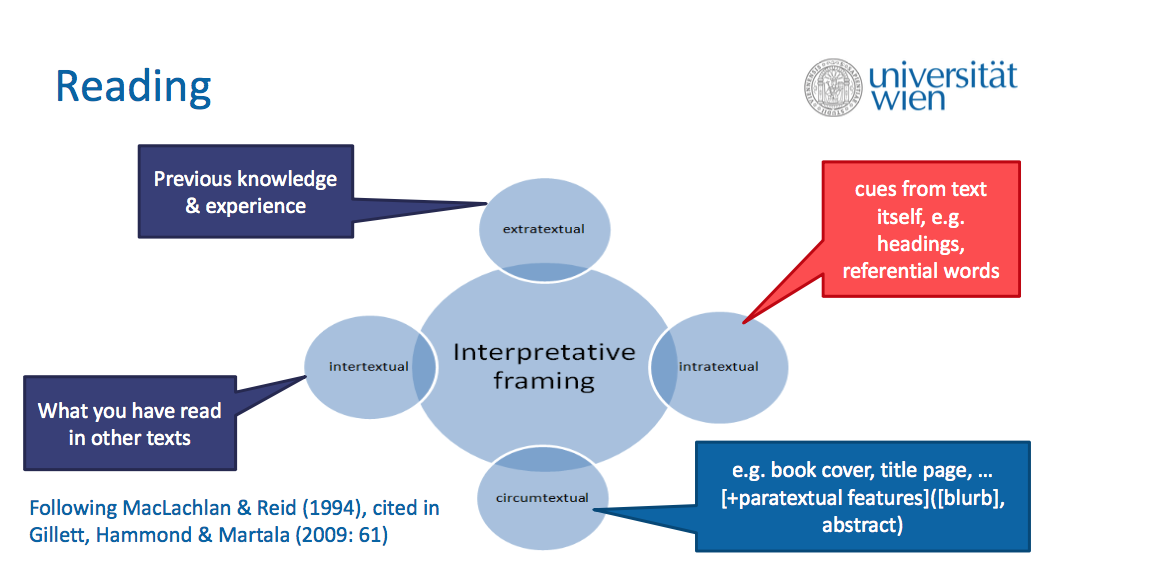 Reading

universität wien

Previous knowledge & experience

extratextual

cues from text itself, e.g. headings, referential words

intertextual

Interpretative framing

intratextual

What you have read in other texts

circumtextual

e.g. book cover, title page, … [+paratextual features]([blurb], abstract)

Following MacLachlan & Reid (1994), cited in Gillett, Hammond & Martala (2009: 61)